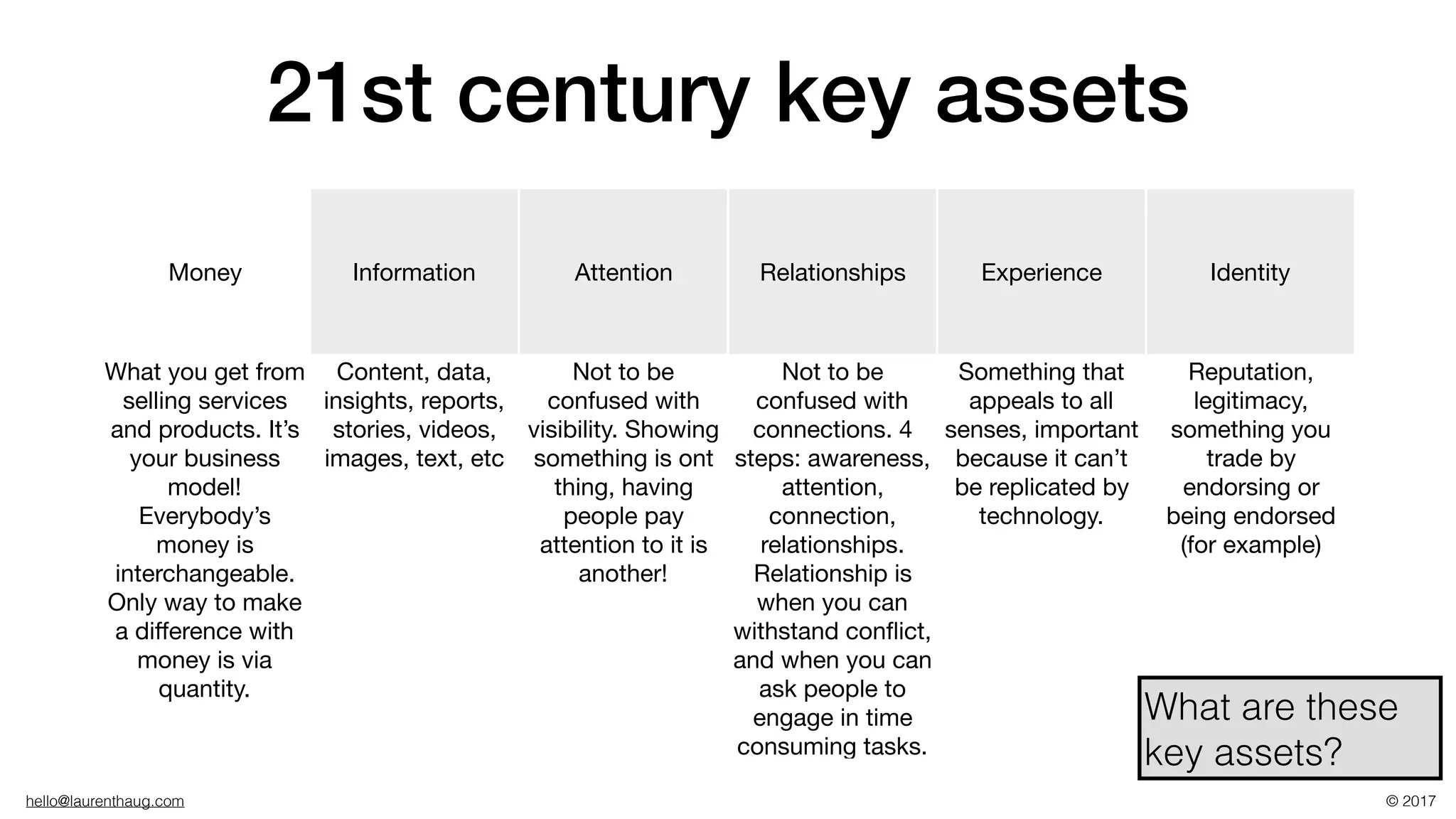 21st century key assets

| Money | Information | Attention | Relationships | Experience | Identity |
|---|---|---|---|---|---|
| What you get from selling services and products. It's your business model! Everybody's money is interchangeable. Only way to make a difference with money is via quantity. | Content, data, insights, reports, stories, videos, images, text, etc | Not to be confused with visibility. Showing something is ont thing, having people pay attention to it is another! | Not to be confused with connections. 4 steps: awareness, attention, connection, relationships. Relationship is when you can withstand conflict, and when you can ask people to engage in time consuming tasks. | Something that appeals to all senses, important because it can't be replicated by technology. | Reputation, legitimacy, something you trade by endorsing or being endorsed (for example) |

What are these key assets?

hello@laurenthaug.com

© 2017